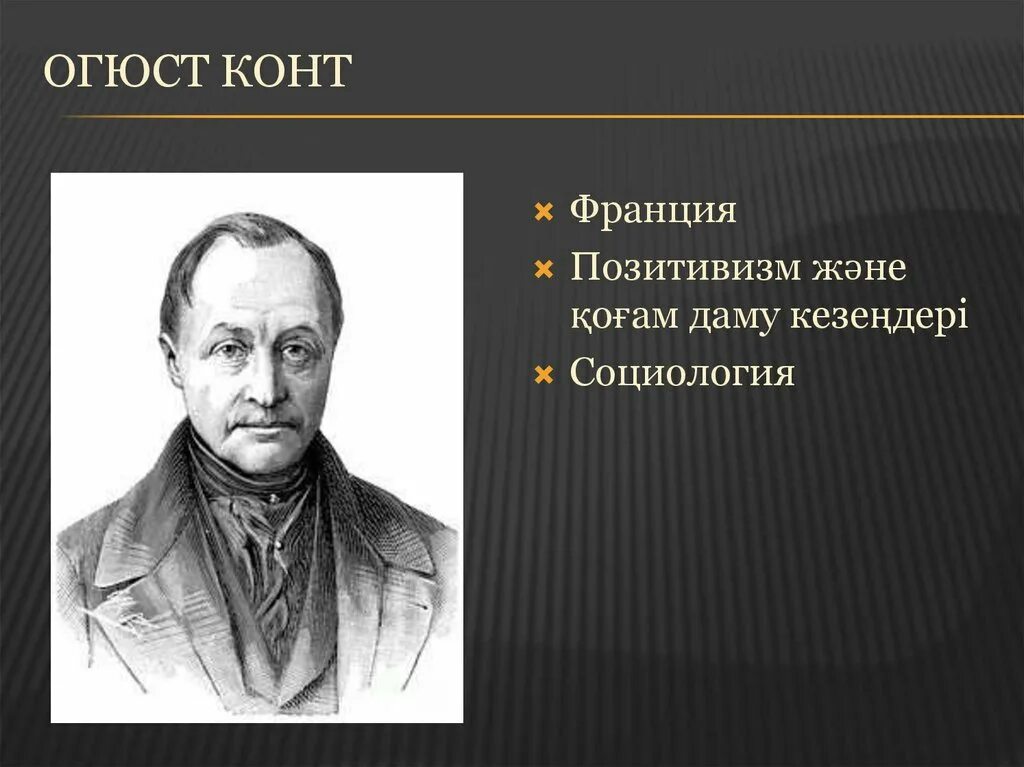 ОГЮСТ КОНТ

Франция

Позитивизм және қоғам даму кезеңдері

Социология